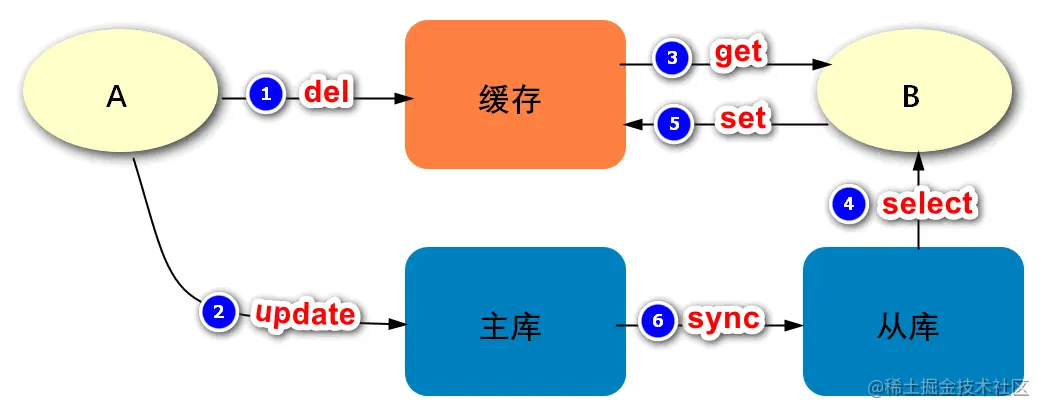 A

1 del

缓存

3 get

5 set

B

4 select

2 update

主库

6 sync

从库

@稀土掘金技术社区